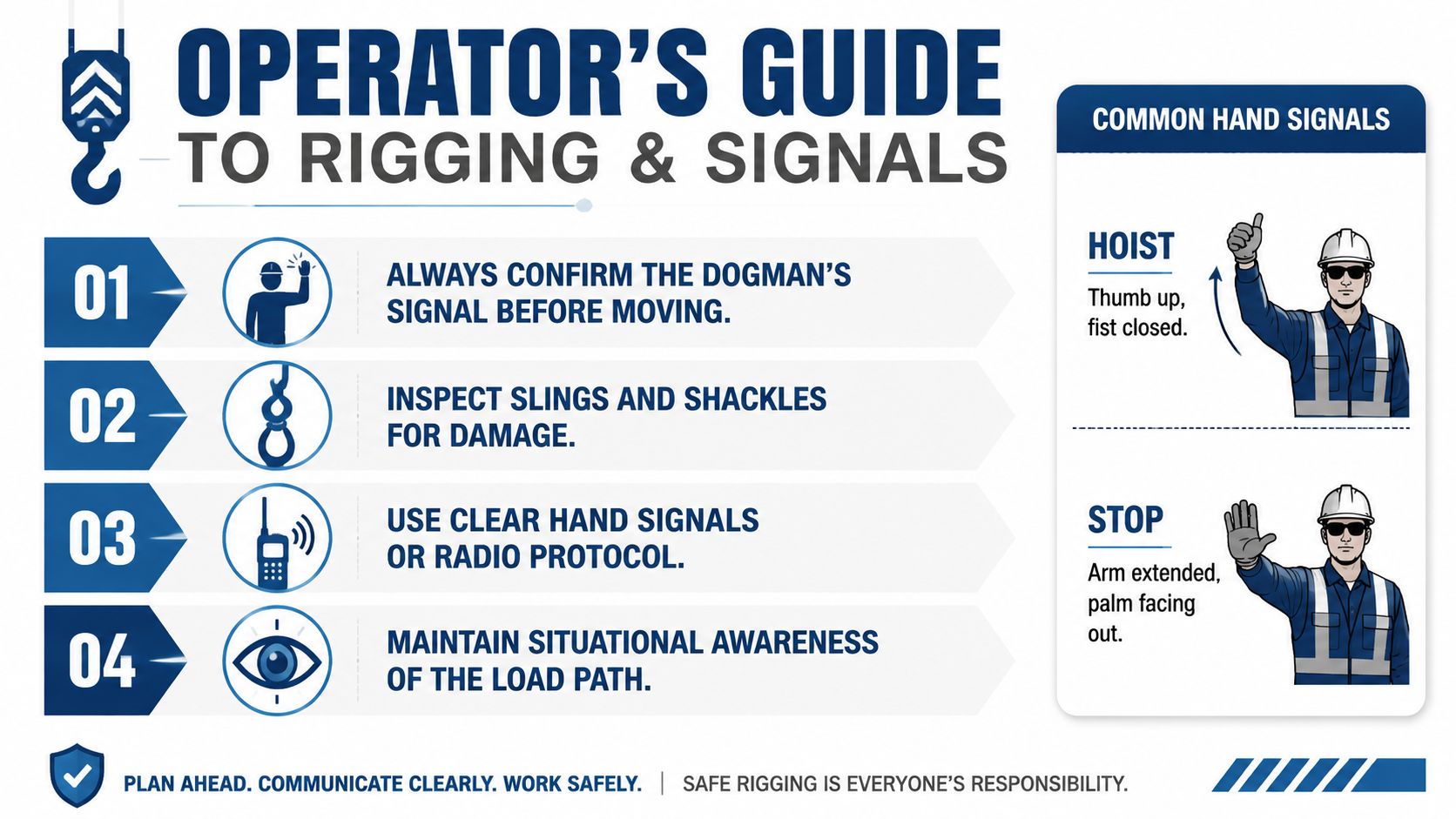 OPERATOR'S GUIDE
TO RIGGING & SIGNALS

01 ALWAYS CONFIRM THE DOGMAN'S SIGNAL BEFORE MOVING.

02 INSPECT SLINGS AND SHACKLES FOR DAMAGE.

03 USE CLEAR HAND SIGNALS OR RADIO PROTOCOL.

04 MAINTAIN SITUATIONAL AWARENESS OF THE LOAD PATH.

COMMON HAND SIGNALS

HOIST
Thumb up, fist closed.

STOP
Arm extended, palm facing out.

PLAN AHEAD. COMMUNICATE CLEARLY. WORK SAFELY. | SAFE RIGGING IS EVERYONE'S RESPONSIBILITY.